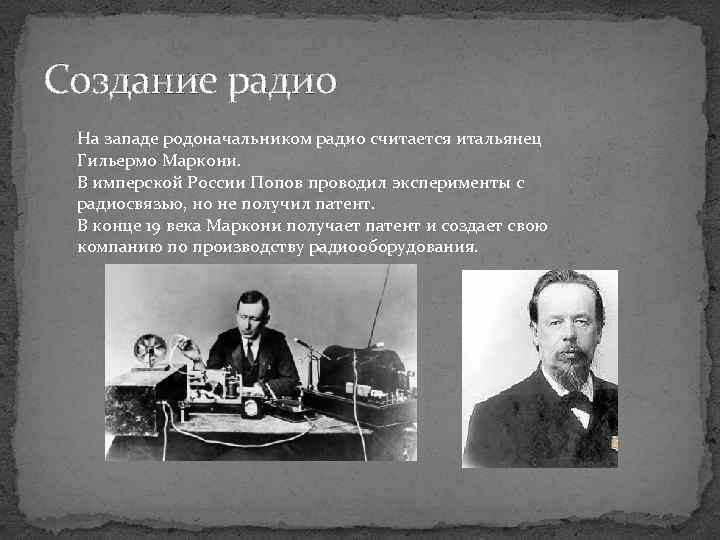 Создание радио

На западе родоначальником радио считается итальянец Гильермо Маркони.
В имперской России Попов проводил эксперименты с радиосвязью, но не получил патент.
В конце 19 века Маркони получает патент и создает свою компанию по производству радиооборудования.